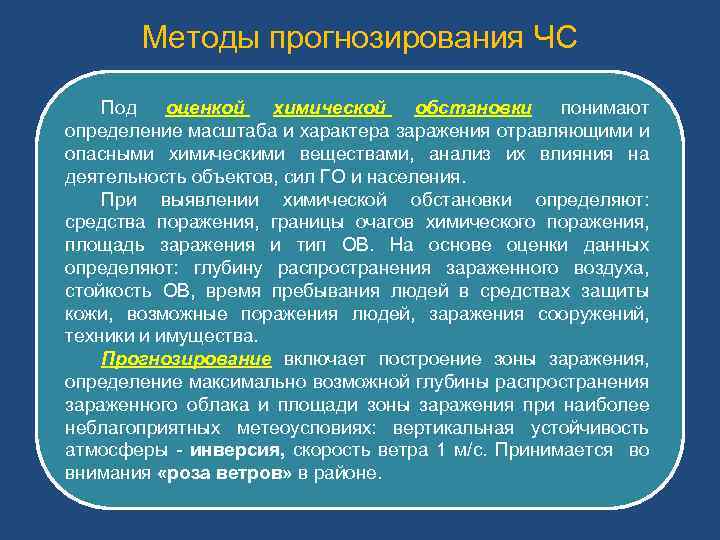 Методы прогнозирования ЧС

Под оценкой химической обстановки понимают определение масштаба и характера заражения отравляющими и опасными химическими веществами, анализ их влияния на деятельность объектов, сил ГО и населения.

При выявлении химической обстановки определяют: средства поражения, границы очагов химического поражения, площадь заражения и тип ОВ. На основе оценки данных определяют: глубину распространения зараженного воздуха, стойкость ОВ, время пребывания людей в средствах защиты кожи, возможные поражения людей, заражения сооружений, техники и имущества.

Прогнозирование включает построение зоны заражения, определение максимально возможной глубины распространения зараженного облака и площади зоны заражения при наиболее неблагоприятных метеоусловиях: вертикальная устойчивость атмосферы - инверсия, скорость ветра 1 м/с. Принимается во внимания «роза ветров» в районе.